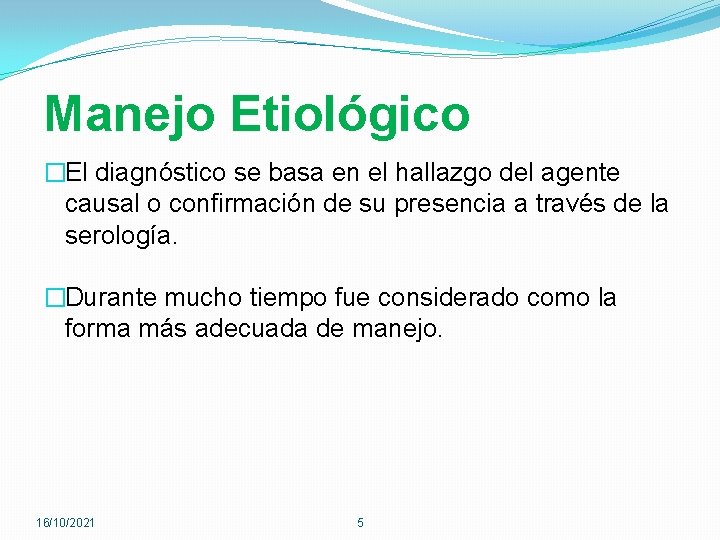 Manejo Etiológico

□El diagnóstico se basa en el hallazgo del agente causal o confirmación de su presencia a través de la serología.

□Durante mucho tiempo fue considerado como la forma más adecuada de manejo.

16/10/2021

5